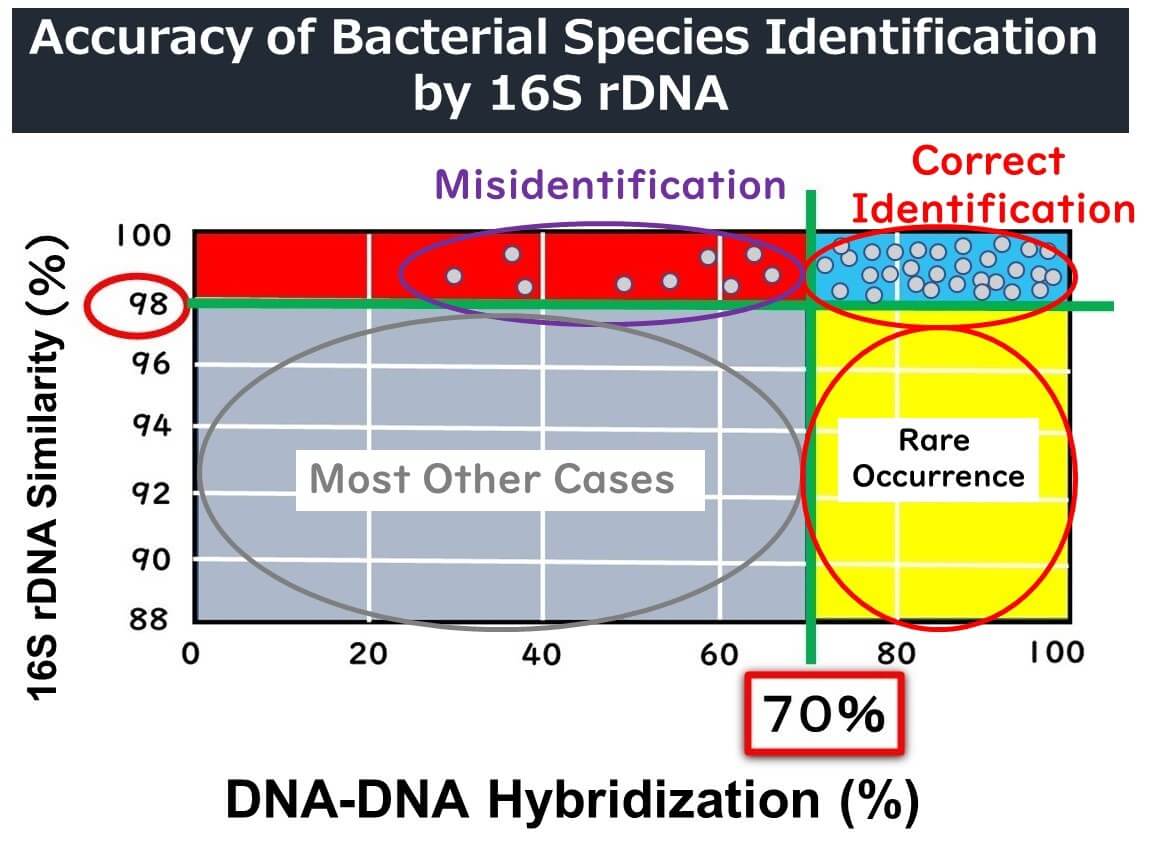 Accuracy of Bacterial Species Identification by 16S rDNA

Misidentification

Correct Identification

16S rDNA Similarity (%)

100
98
96
94
92
90
88

Most Other Cases

Rare Occurrence

0
20
40
60
80
100

70%

DNA-DNA Hybridization (%)